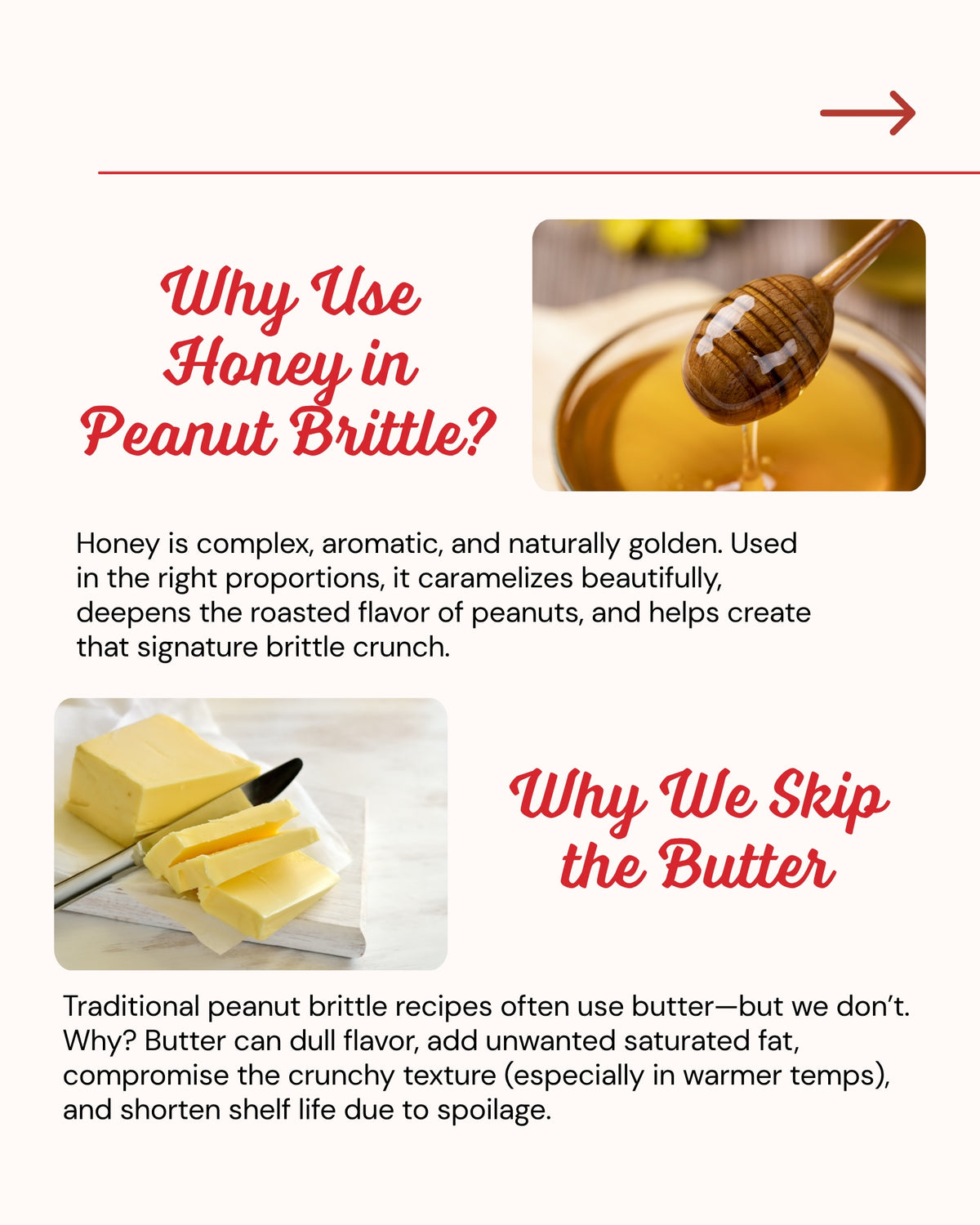 Why Use Honey in Peanut Brittle?

Honey is complex, aromatic, and naturally golden. Used in the right proportions, it caramelizes beautifully, deepens the roasted flavor of peanuts, and helps create that signature brittle crunch.

Why We Skip the Butter

Traditional peanut brittle recipes often use butter—but we don't. Why? Butter can dull flavor, add unwanted saturated fat, compromise the crunchy texture (especially in warmer temps), and shorten shelf life due to spoilage.